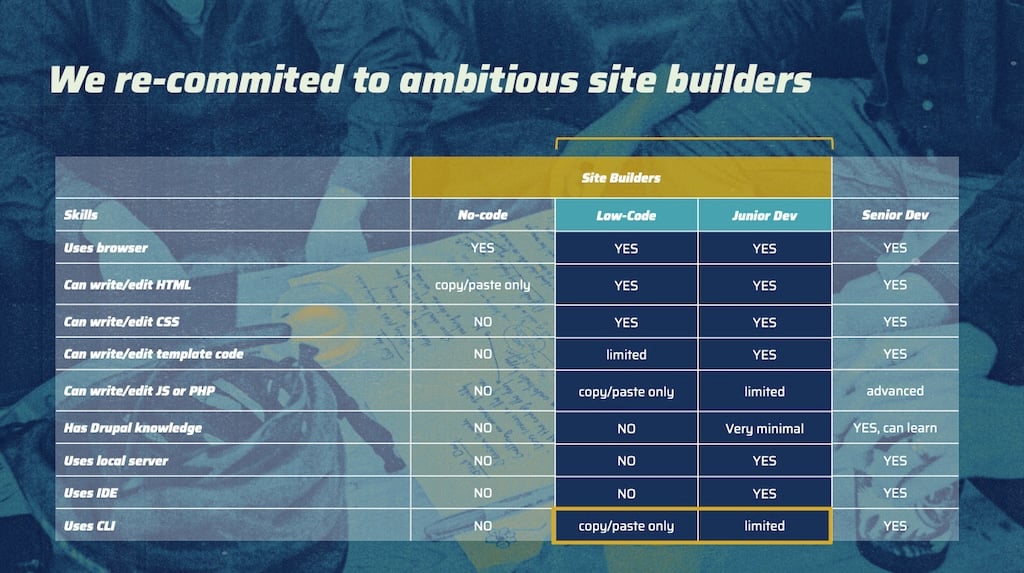 We re-commited to ambitious site builders

| | Site Builders | | | |
|---|---|---|---|---|
| Skills | No-code | Low-Code | Junior Dev | Senior Dev |
| Uses browser | YES | YES | YES | YES |
| Can write/edit HTML | copy/paste only | YES | YES | YES |
| Can write/edit CSS | NO | YES | YES | YES |
| Can write/edit template code | NO | limited | YES | YES |
| Can write/edit JS or PHP | NO | copy/paste only | limited | advanced |
| Has Drupal knowledge | NO | NO | Very minimal | YES, can learn |
| Uses local server | NO | NO | YES | YES |
| Uses IDE | NO | NO | YES | YES |
| Uses CLI | NO | copy/paste only | limited | YES |